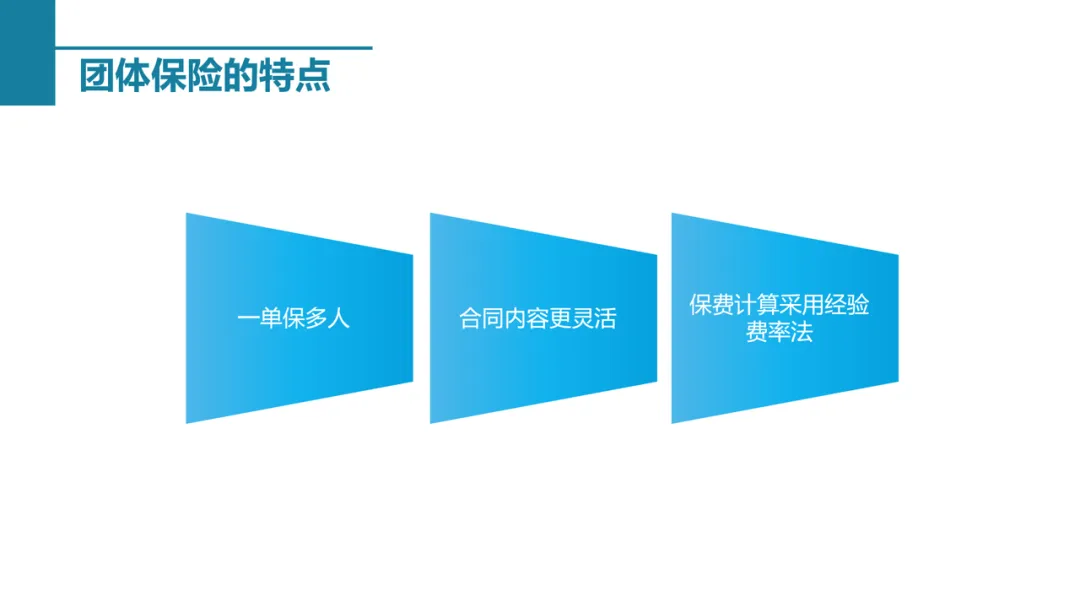 团体保险的特点

一单保多人

合同内容更灵活

保费计算采用经验费率法